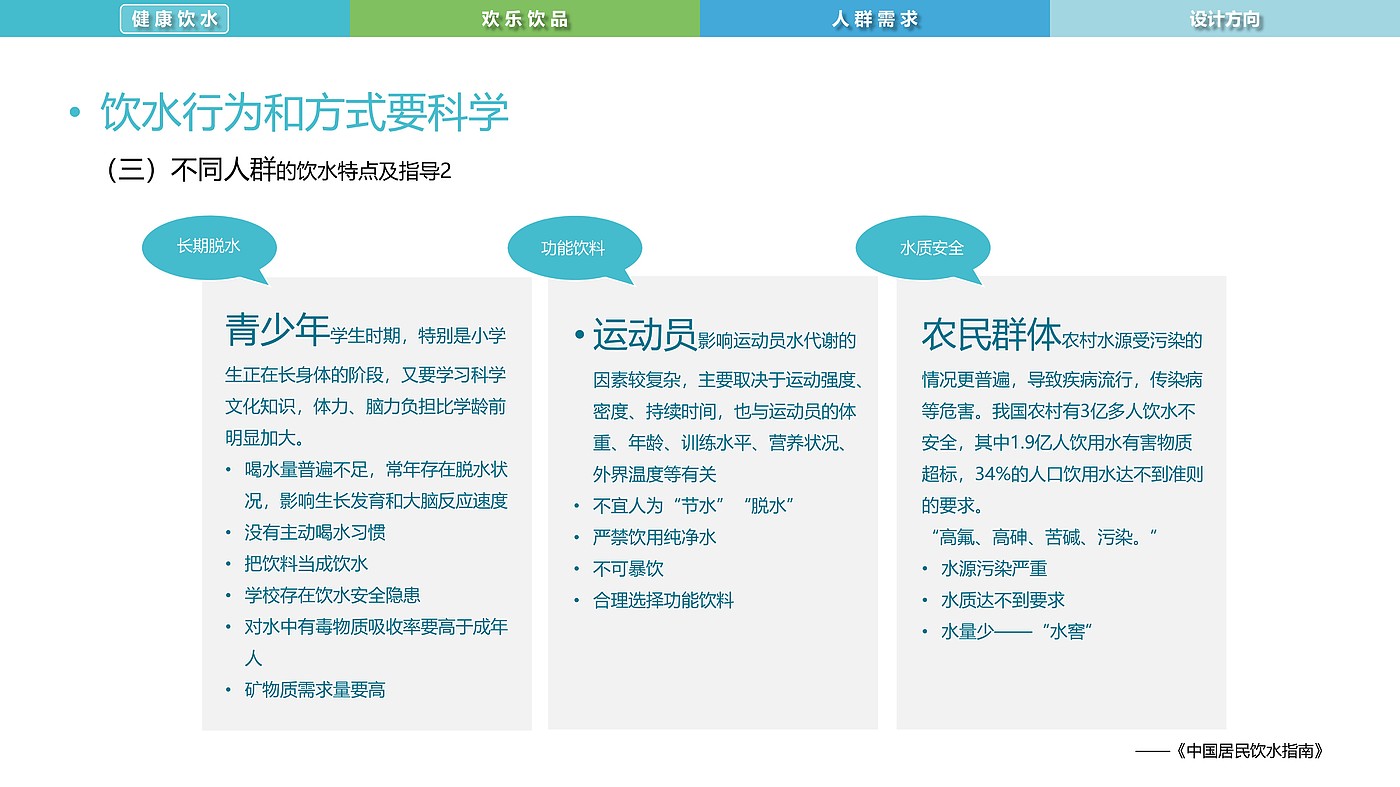 健康饮水 欢乐饮品 人群需求 设计方向

• 饮水行为和方式要科学

（三）不同人群的饮水特点及指导2

长期脱水

青少年学生时期，特别是小学生正在长身体的阶段，又要学习科学文化知识，体力、脑力负担比学龄前明显加大。

• 喝水量普遍不足，常年存在脱水状况，影响生长发育和大脑反应速度
• 没有主动喝水习惯
• 把饮料当成饮水
• 学校存在饮水安全隐患
• 对水中有毒物质吸收率要高于成年人
• 矿物质需求量要高

功能饮料

• 运动员影响运动员水代谢的因素较复杂，主要取决于运动强度、密度、持续时间，也与运动员的体重、年龄、训练水平、营养状况、外界温度等有关

• 不宜人为“节水”“脱水”
• 严禁饮用纯净水
• 不可暴饮
• 合理选择功能饮料

水质安全

农民群体农村水源受污染的情况更普遍，导致疾病流行，传染病等危害。我国农村有3亿多人饮水不安全，其中1.9亿人饮用水有害物质超标，34%的人口饮用水达不到准则的要求。

“高氟、高砷、苦碱、污染。”

• 水源污染严重
• 水质达不到要求
• 水量少——“水窖”

——《中国居民饮水指南》